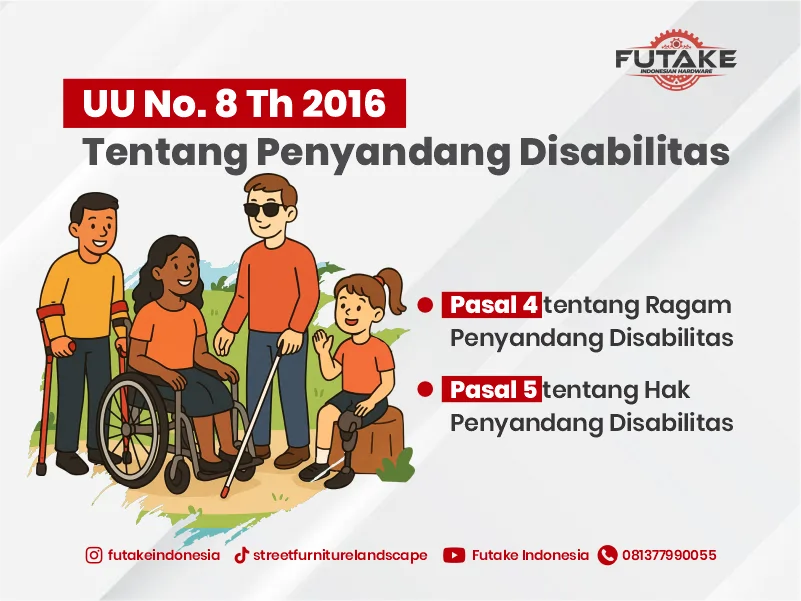 FUTAKE
INDONESIAN HARDWARE

UU No. 8 Th 2016
Tentang Penyandang Disabilitas

• Pasal 4 tentang Ragam Penyandang Disabilitas

• Pasal 5 tentang Hak Penyandang Disabilitas

futakeindonesia streetfurniturelandscape Futake Indonesia 081377990055